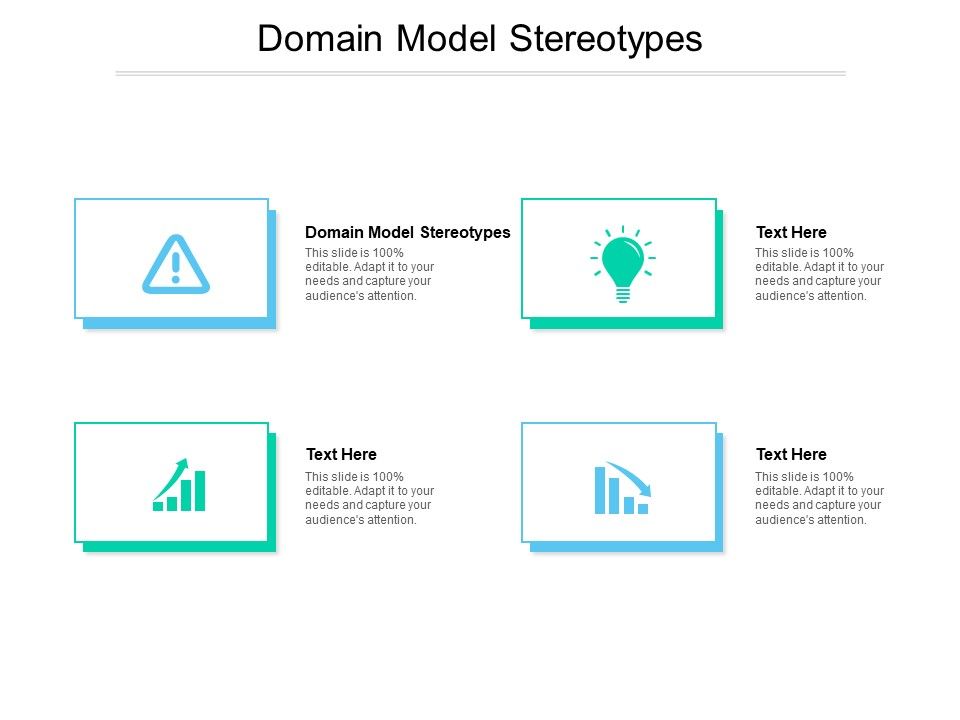 Domain Model Stereotypes

Domain Model Stereotypes
This slide is 100% editable. Adapt it to your needs and capture your audience's attention.

Text Here
This slide is 100% editable. Adapt it to your needs and capture your audience's attention.

Text Here
This slide is 100% editable. Adapt it to your needs and capture your audience's attention.

Text Here
This slide is 100% editable. Adapt it to your needs and capture your audience's attention.